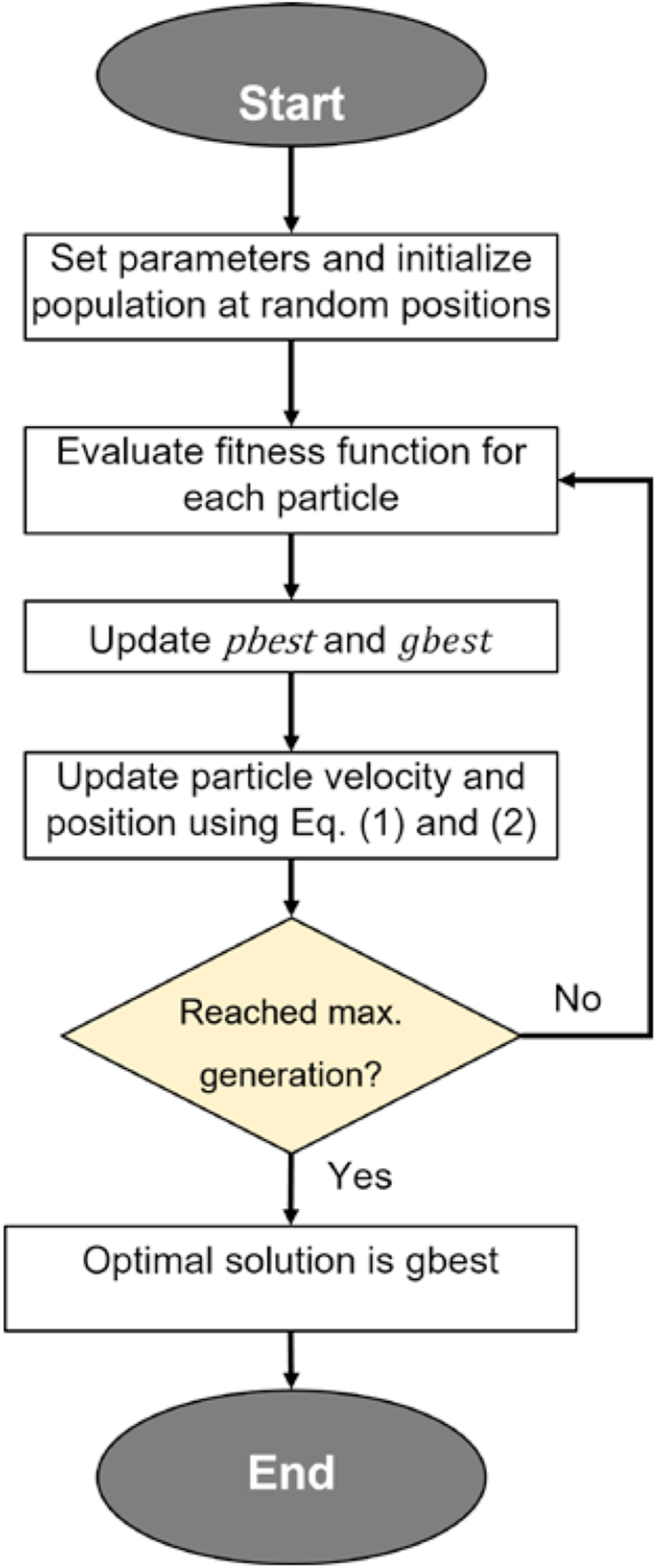 Start

Set parameters and initialize population at random positions

Evaluate fitness function for each particle

Update $pbest$ and $gbest$

Update particle velocity and position using Eq. (1) and (2)

Reached max. generation?

No

Yes

Optimal solution is gbest

End